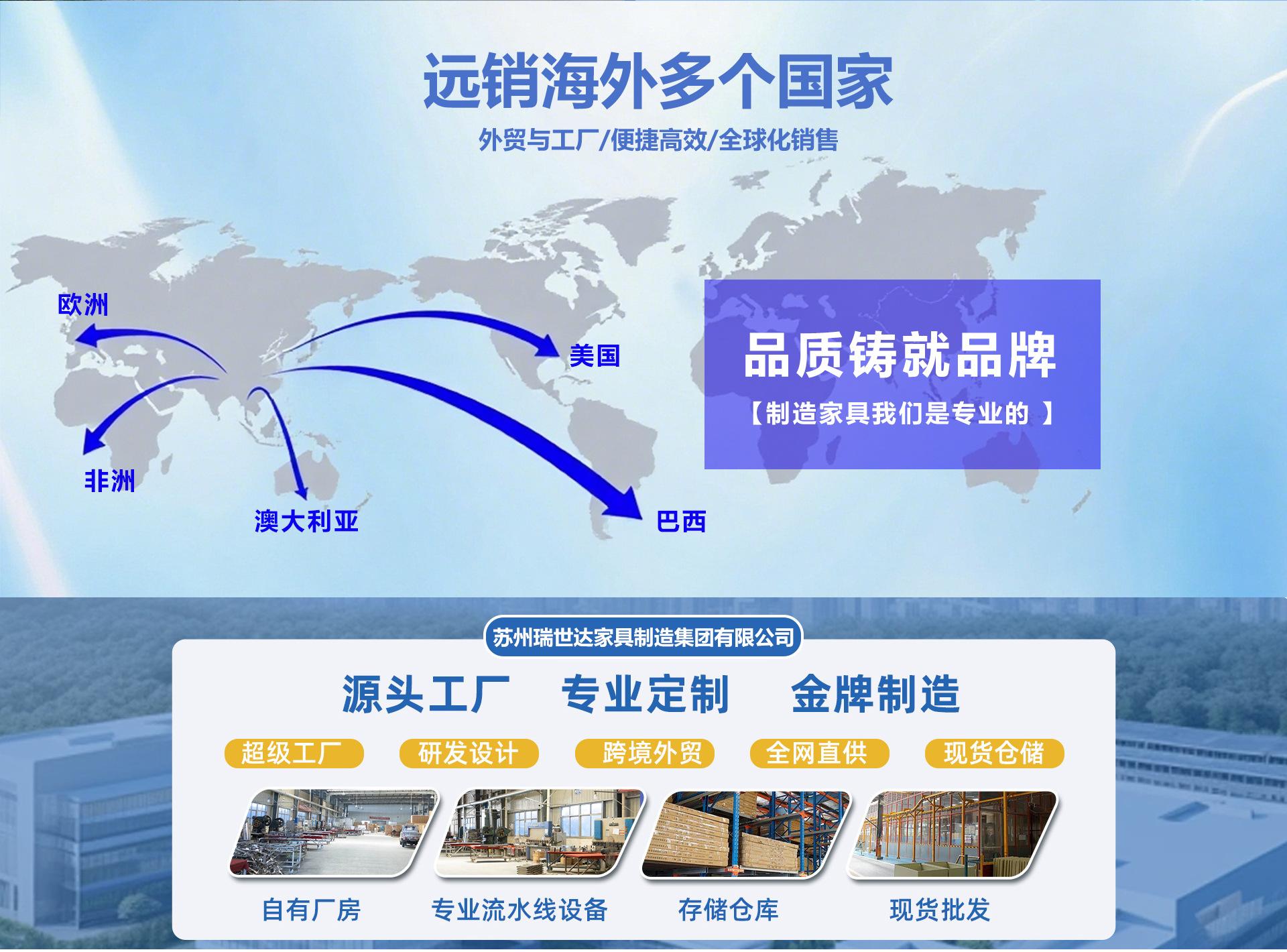 远销海外多个国家

外贸与工厂/便捷高效/全球化销售

欧洲

美国

非洲

澳大利亚

巴西

品质铸就品牌

【制造家具我们是专业的 】

苏州瑞世达家具制造集团有限公司

源头工厂 专业定制 金牌制造

超级工厂

研发设计

跨境外贸

全网直供

现货仓储

自有厂房

专业流水线设备

存储仓库

现货批发